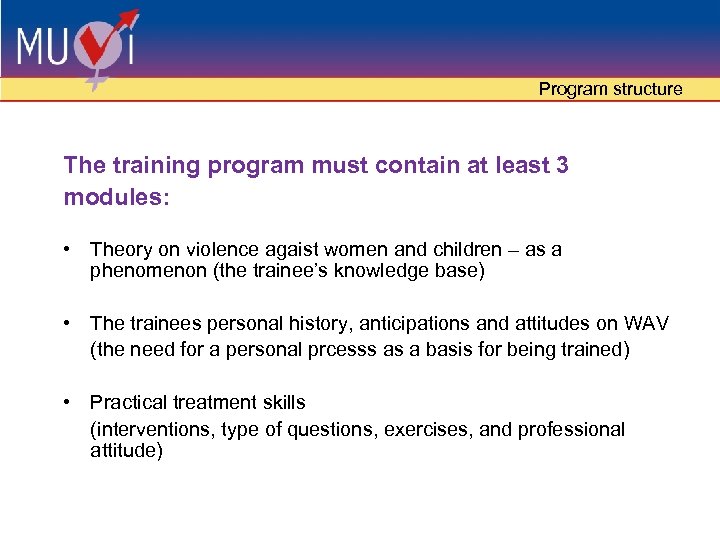 MUVI

Program structure

The training program must contain at least 3 modules:

• Theory on violence agaist women and children – as a phenomenon (the trainee's knowledge base)

• The trainees personal history, anticipations and attitudes on WAV (the need for a personal prcesss as a basis for being trained)

• Practical treatment skills (interventions, type of questions, exercises, and professional attitude)